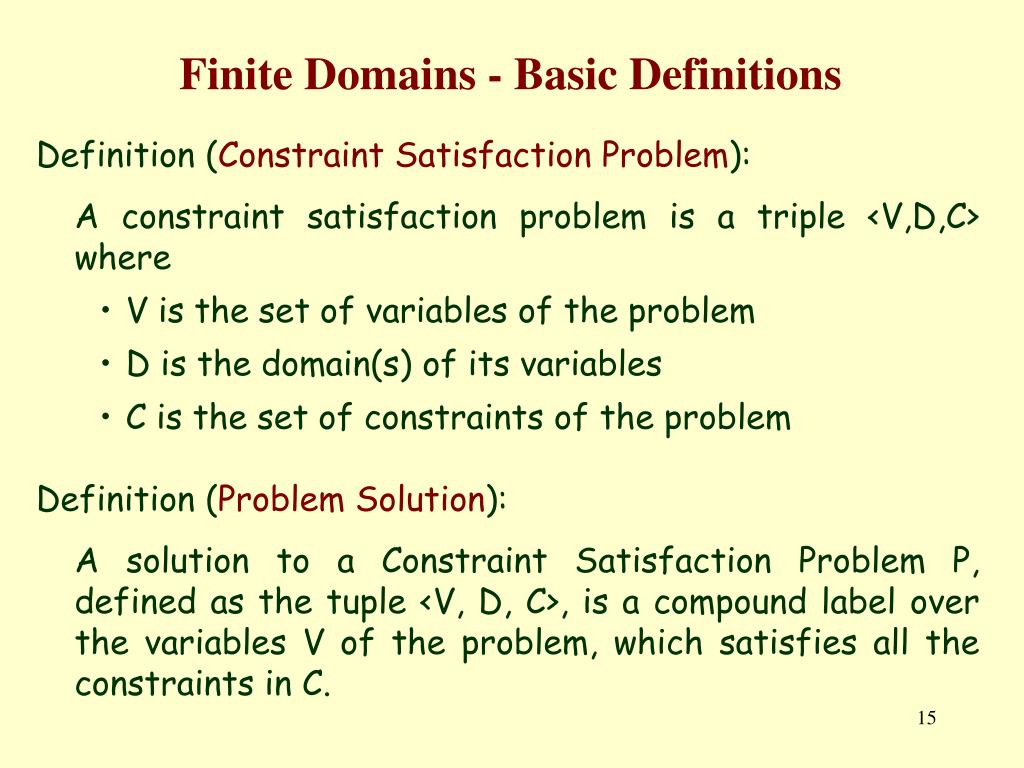 Finite Domains - Basic Definitions

Definition (Constraint Satisfaction Problem):

A constraint satisfaction problem is a triple <V,D,C> where

• V is the set of variables of the problem

• D is the domain(s) of its variables

• C is the set of constraints of the problem

Definition (Problem Solution):

A solution to a Constraint Satisfaction Problem P, defined as the tuple <V, D, C>, is a compound label over the variables V of the problem, which satisfies all the constraints in C.

15